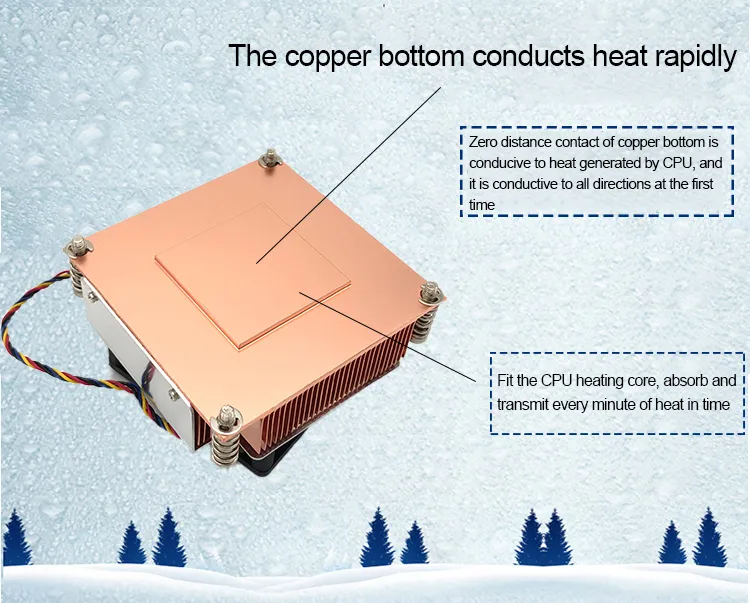 The copper bottom conducts heat rapidly

Zero distance contact of copper bottom is conducive to heat generated by CPU, and it is conductive to all directions at the first time

Fit the CPU heating core, absorb and transmit every minute of heat in time